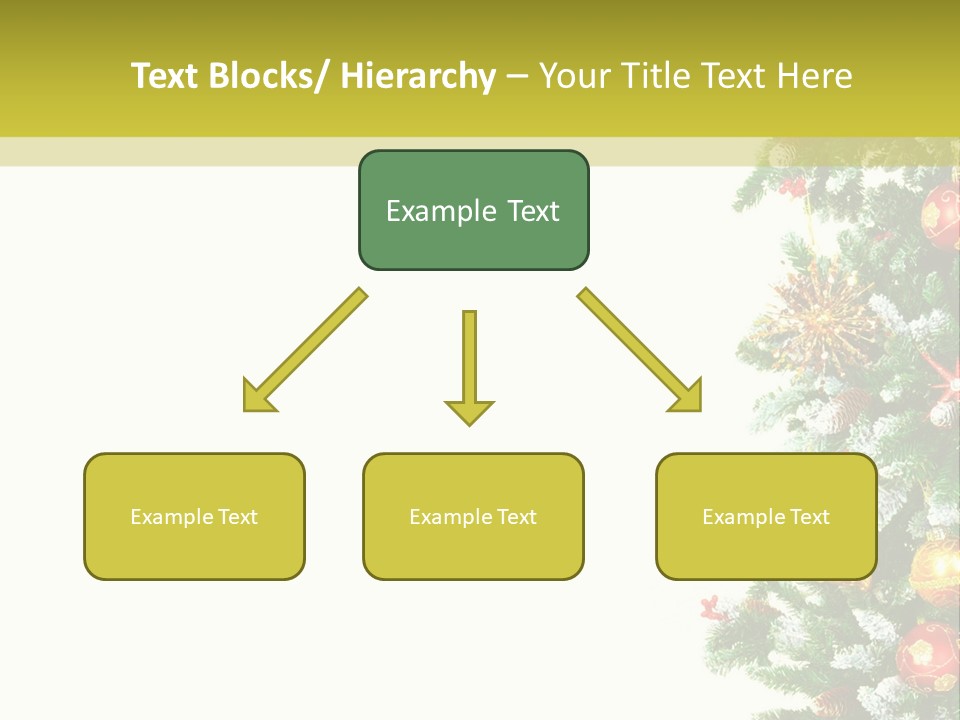 Text Blocks/ Hierarchy – Your Title Text Here

Example Text

Example Text

Example Text

Example Text